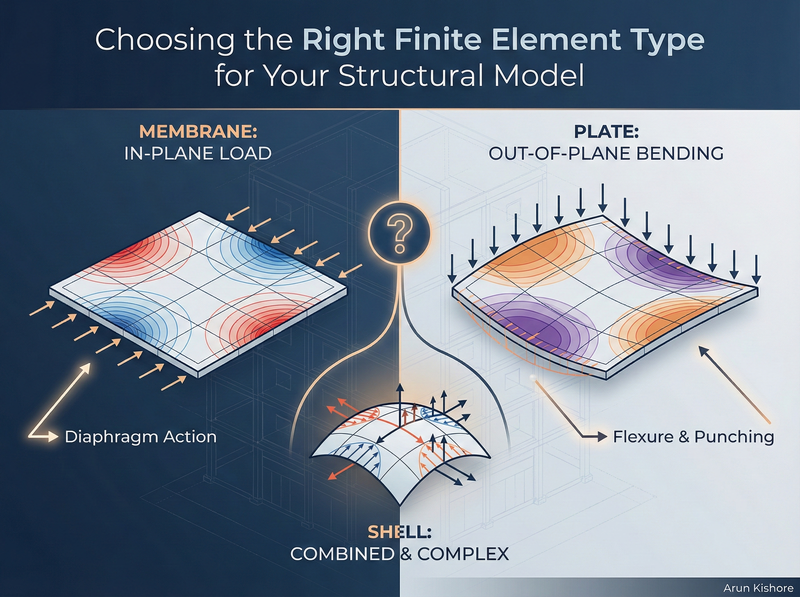 Choosing the Right Finite Element Type for Your Structural Model

MEMBRANE:
IN-PLANE LOAD

PLATE:
OUT-OF-PLANE BENDING

?

Diaphragm Action

Flexure & Punching

SHELL:
COMBINED & COMPLEX

Arun Kishore